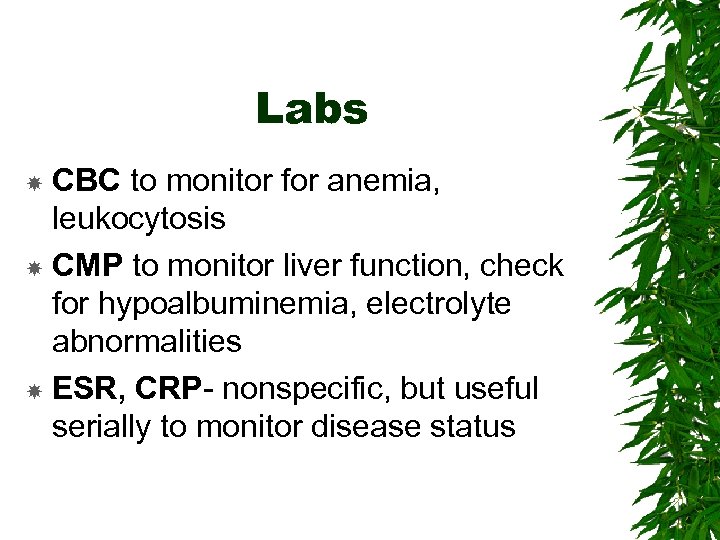 Labs

CBC to monitor for anemia, leukocytosis

CMP to monitor liver function, check for hypoalbuminemia, electrolyte abnormalities

ESR, CRP- nonspecific, but useful serially to monitor disease status